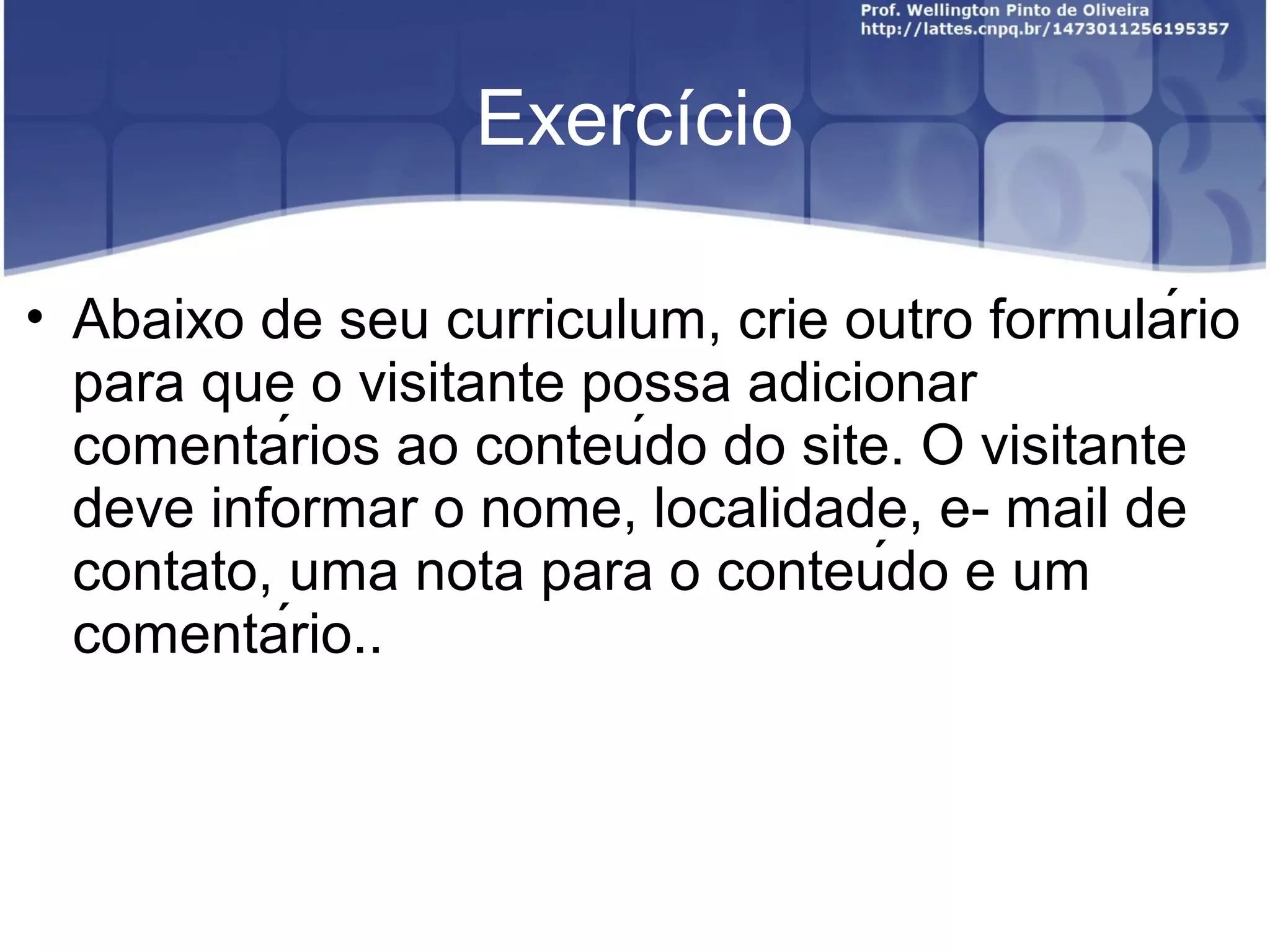 Prof. Wellington Pinto de Oliveira
http://lattes.cnpq.br/1473011256195357

Exercício

• Abaixo de seu curriculum, crie outro formulário para que o visitante possa adicionar comentários ao conteúdo do site. O visitante deve informar o nome, localidade, e- mail de contato, uma nota para o conteúdo e um comentário..